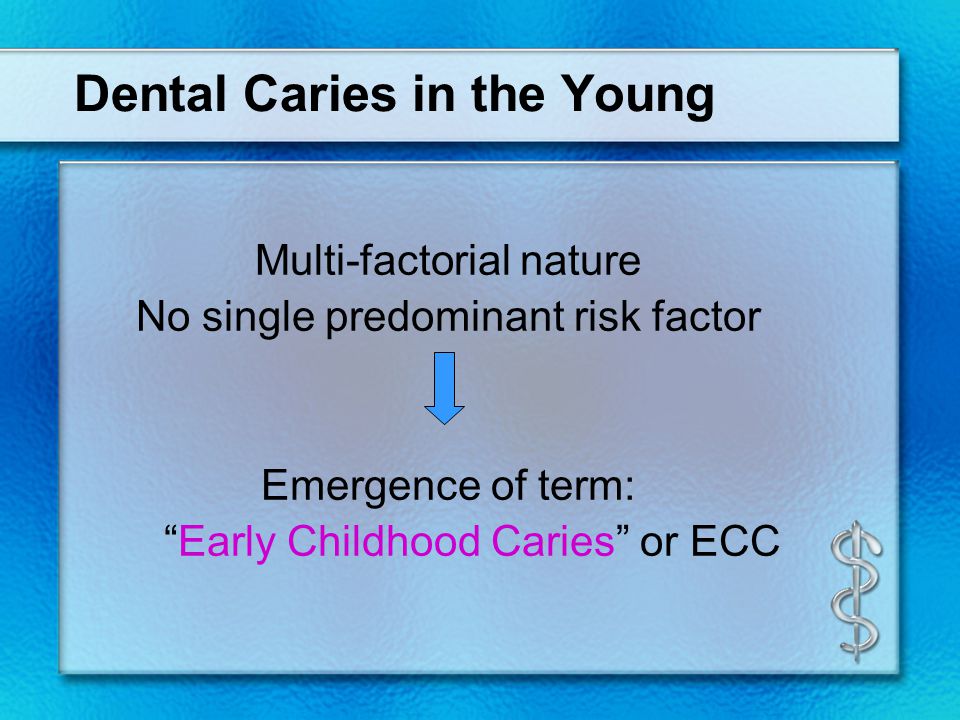 Dental Caries in the Young

Multi-factorial nature
No single predominant risk factor

Emergence of term:
“Early Childhood Caries” or ECC